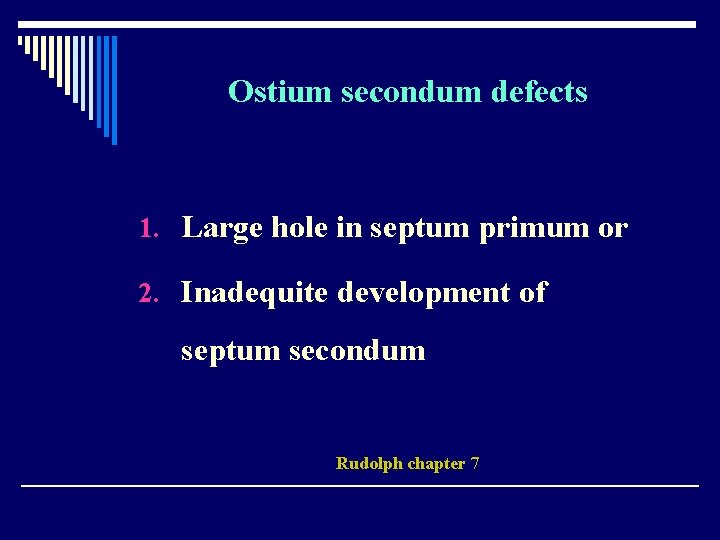 Ostium secondum defects

1. Large hole in septum primum or

2. Inadequite development of septum secondum

Rudolph chapter 7